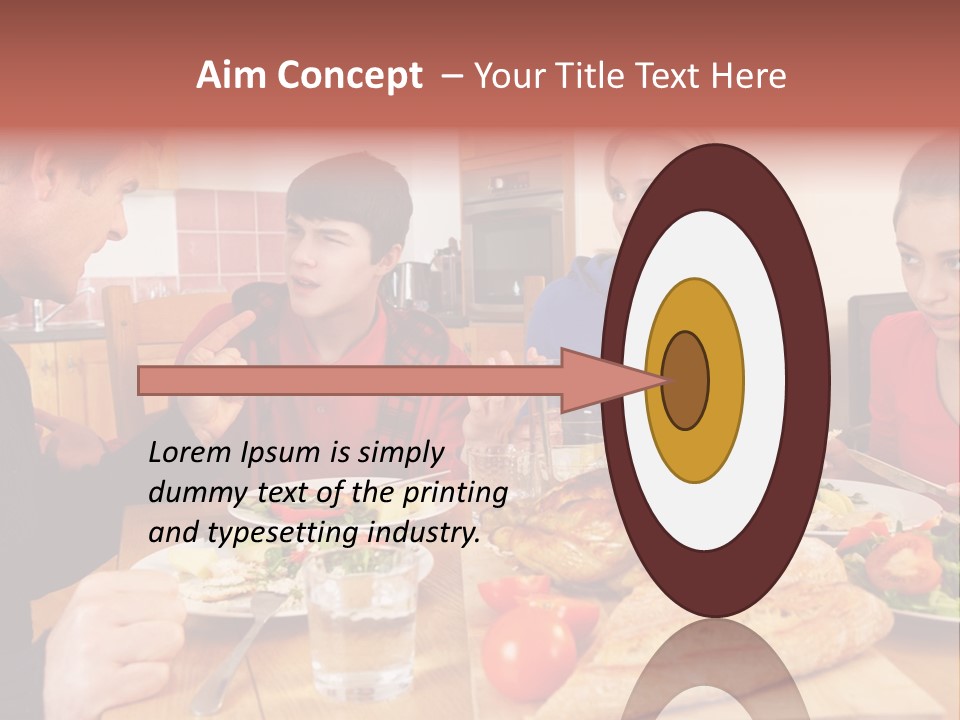 Aim Concept – Your Title Text Here

Lorem Ipsum is simply dummy text of the printing and typesetting industry.